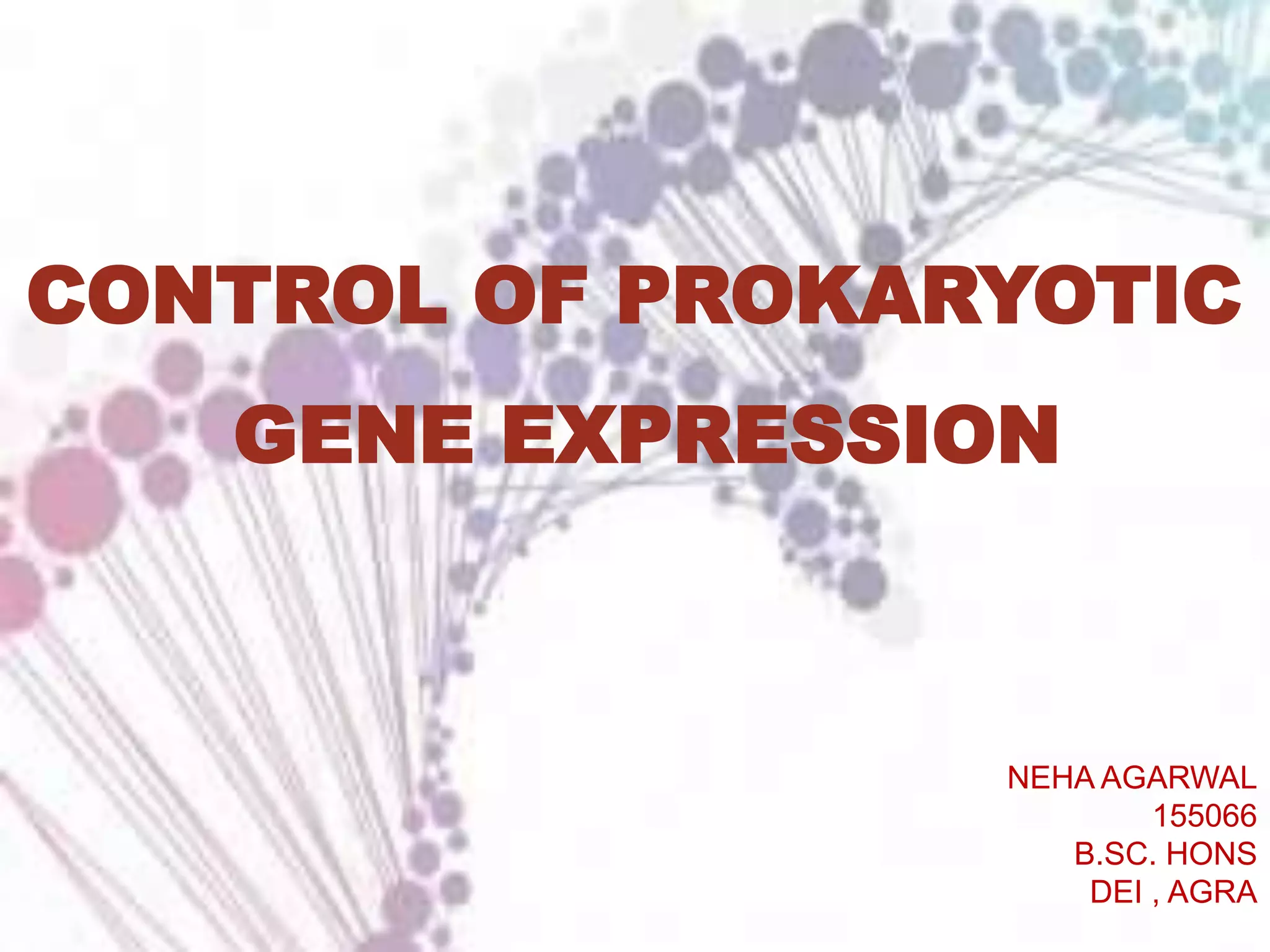 CONTROL OF PROKARYOTIC GENE EXPRESSION

NEHA AGARWAL
155066
B.SC. HONS
DEI , AGRA